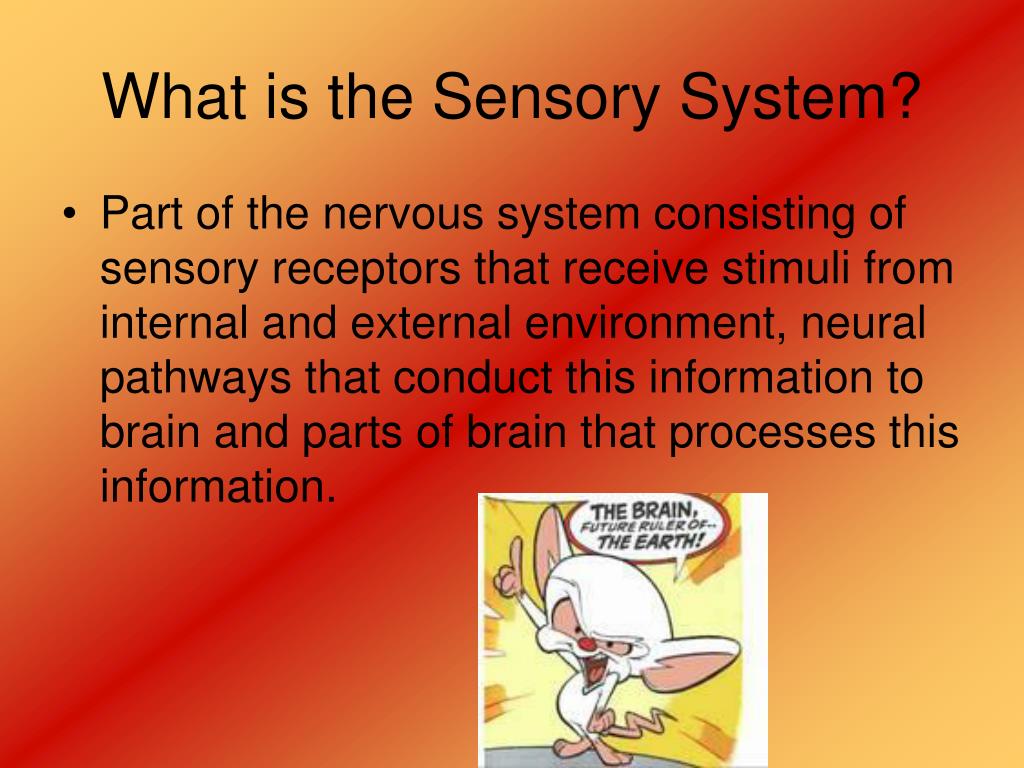 What is the Sensory System?

• Part of the nervous system consisting of sensory receptors that receive stimuli from internal and external environment, neural pathways that conduct this information to brain and parts of brain that processes this information.

THE BRAIN, FUTURE RULER OF-- THE EARTH!